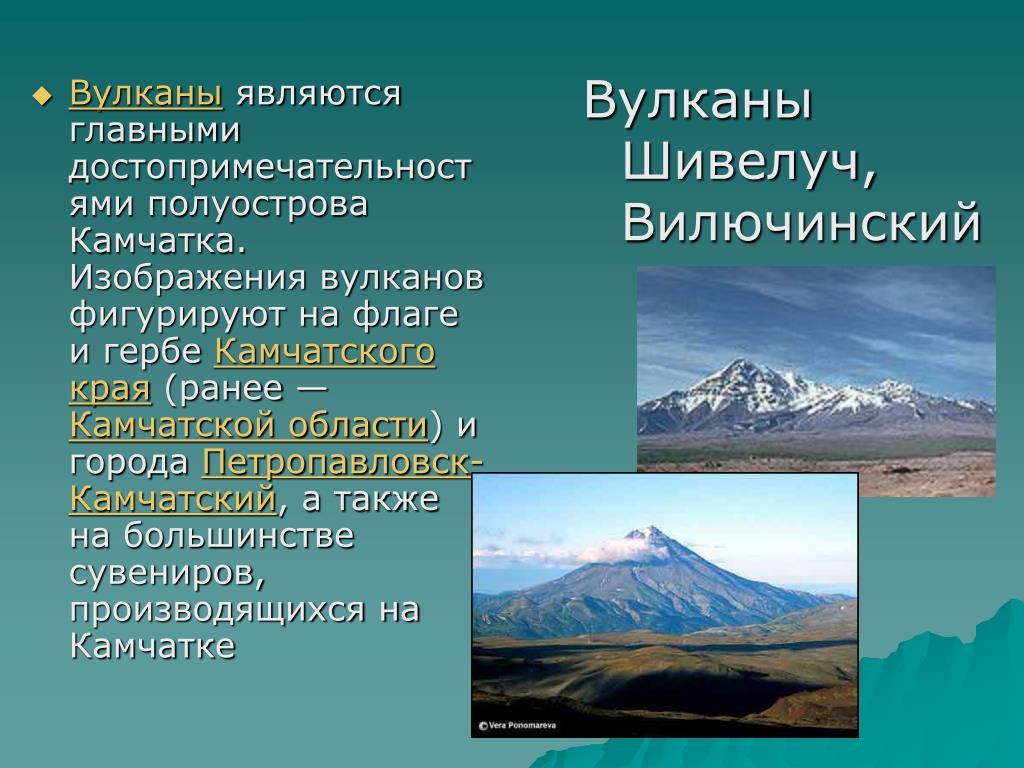 Вулканы являются главными достопримечательностями полуострова Камчатка. Изображения вулканов фигурируют на флаге и гербе Камчатского края (ранее — Камчатской области) и города Петропавловск-Камчатский, а также на большинстве сувениров, производящихся на Камчатке

Вулканы Шивелуч, Вилючинский

© Vera Ponomareva